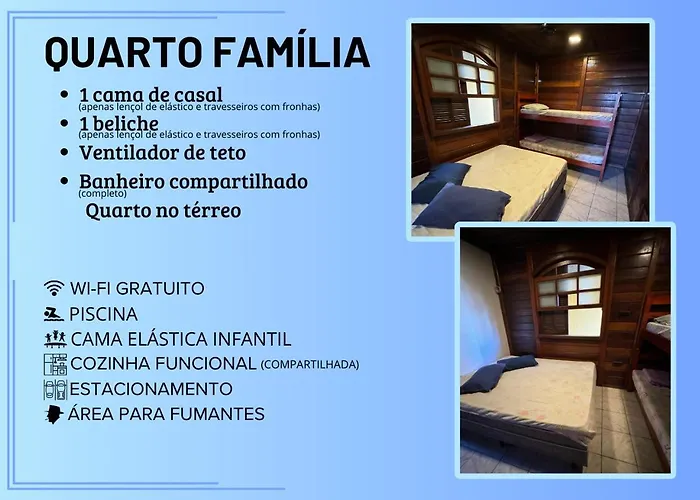 QUARTO FAMÍLIA

• 1 cama de casal
(apenas lençol de elástico e travesseiros com fronhas)
• 1 beliche
(apenas lençol de elástico e travesseiros com fronhas)
• Ventilador de teto
• Banheiro compartilhado
(completo)
Quarto no térreo

WI-FI GRATUITO
PISCINA
CAMA ELÁSTICA INFANTIL
COZINHA FUNCIONAL (COMPARTILHADA)
ESTACIONAMENTO
ÁREA PARA FUMANTES